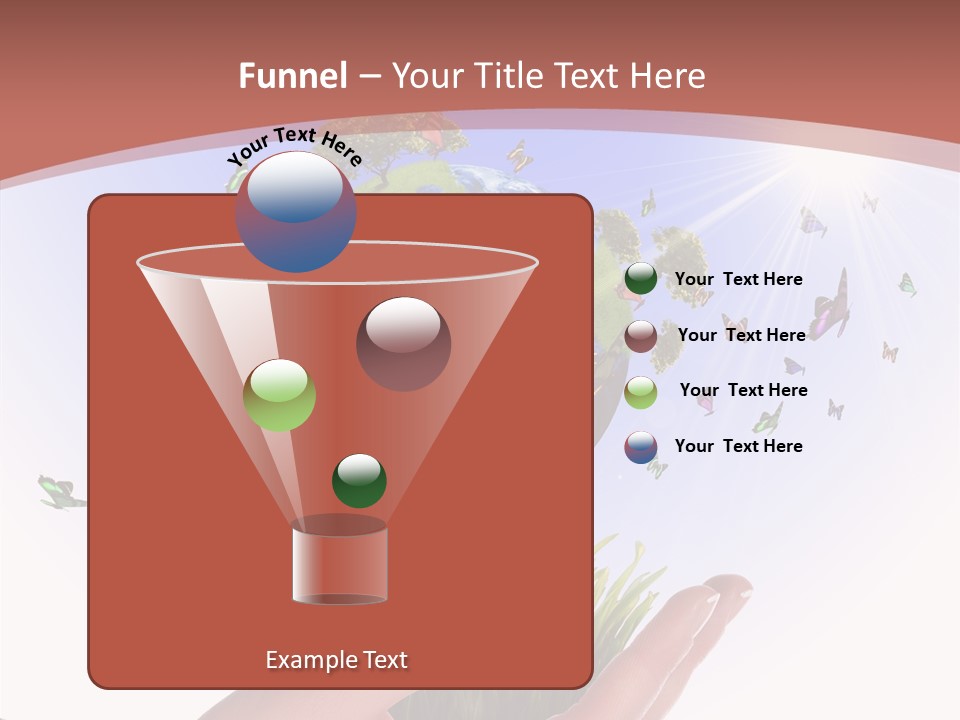 Funnel – Your Title Text Here

Your Text Here

Your Text Here

Your Text Here

Your Text Here

Your Text Here

Example Text